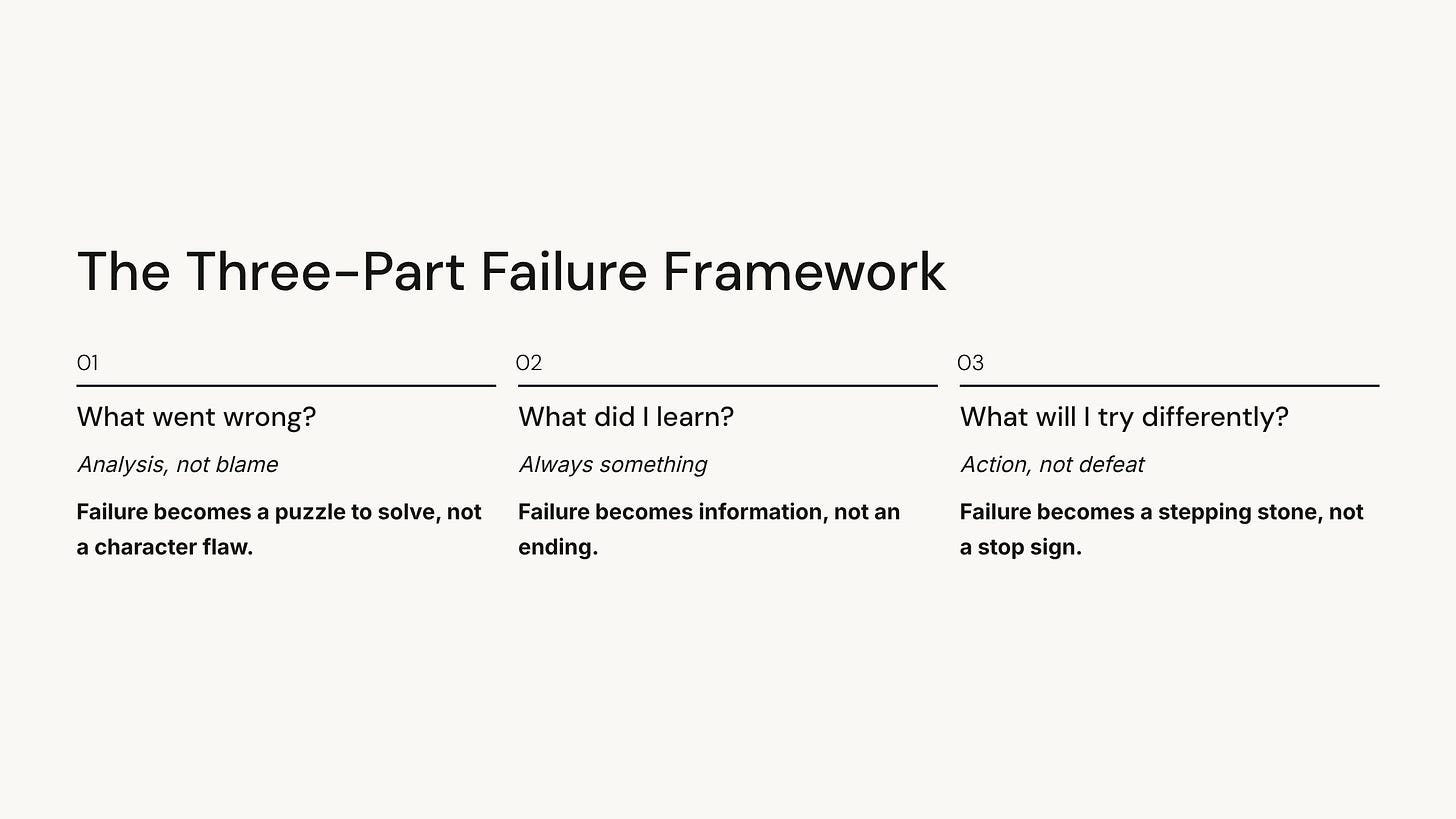 The Three-Part Failure Framework

01

What went wrong?

Analysis, not blame

Failure becomes a puzzle to solve, not a character flaw.

02

What did I learn?

Always something

Failure becomes information, not an ending.

03

What will I try differently?

Action, not defeat

Failure becomes a stepping stone, not a stop sign.